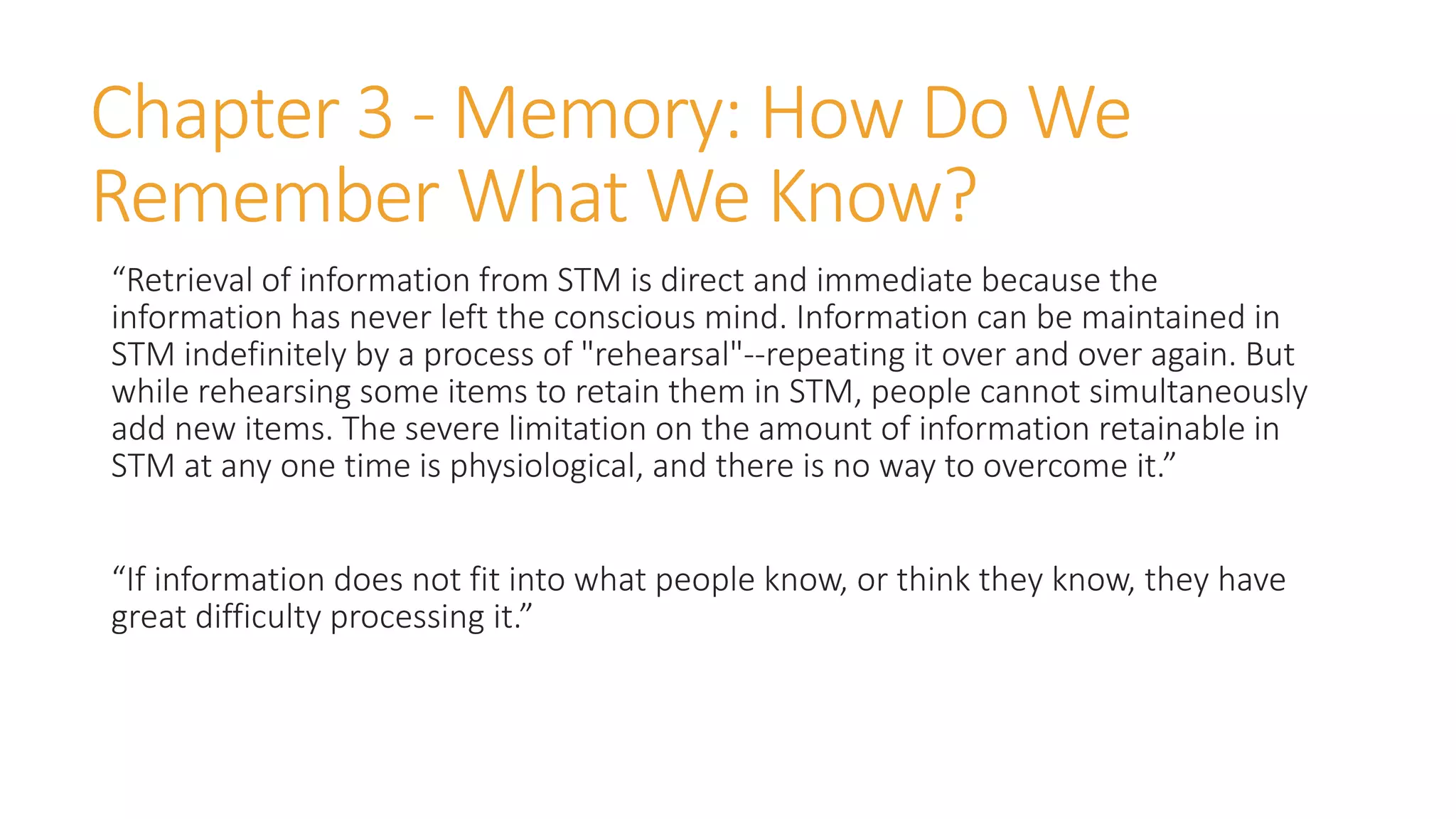 Chapter 3 - Memory: How Do We Remember What We Know?

“Retrieval of information from STM is direct and immediate because the information has never left the conscious mind. Information can be maintained in STM indefinitely by a process of "rehearsal"--repeating it over and over again. But while rehearsing some items to retain them in STM, people cannot simultaneously add new items. The severe limitation on the amount of information retainable in STM at any one time is physiological, and there is no way to overcome it.”

“If information does not fit into what people know, or think they know, they have great difficulty processing it.”